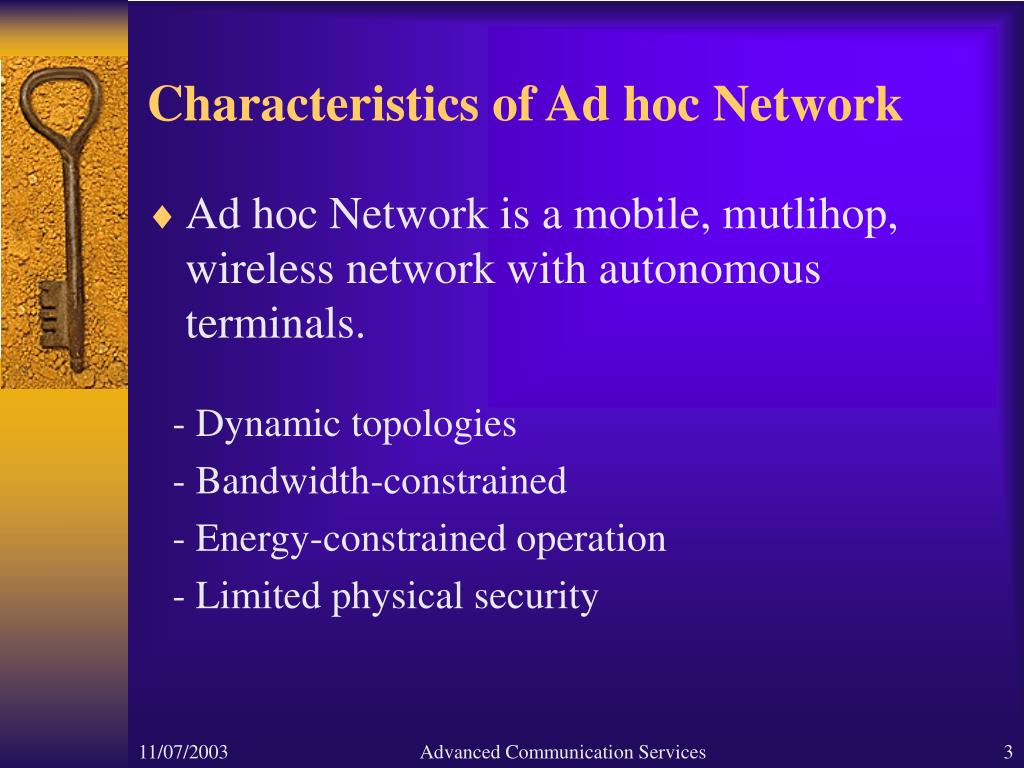 Characteristics of Ad hoc Network

♦ Ad hoc Network is a mobile, mutlihop, wireless network with autonomous terminals.

- Dynamic topologies
- Bandwidth-constrained
- Energy-constrained operation
- Limited physical security

11/07/2003

Advanced Communication Services

3